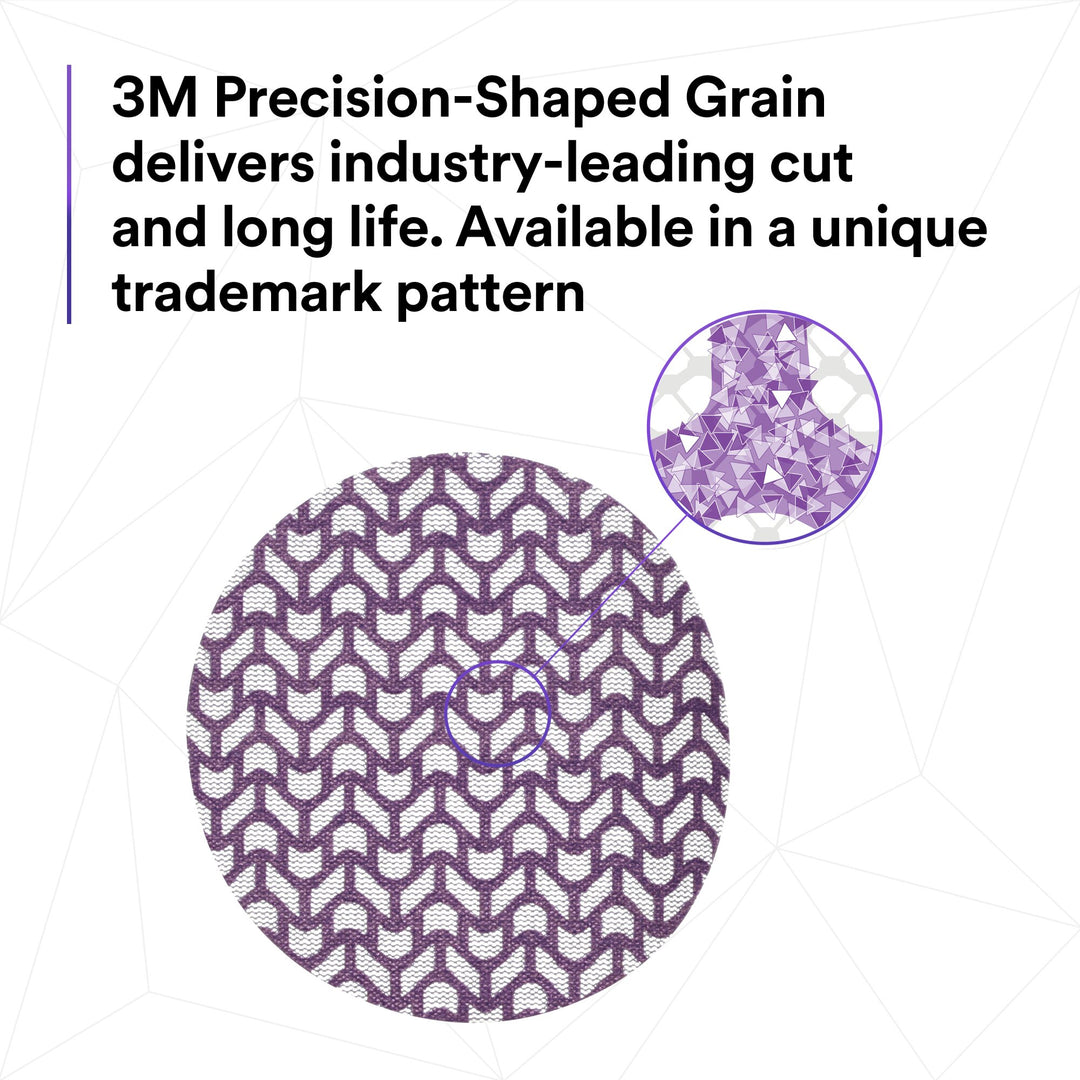 3M Precision-Shaped Grain delivers industry-leading cut and long life. Available in a unique trademark pattern